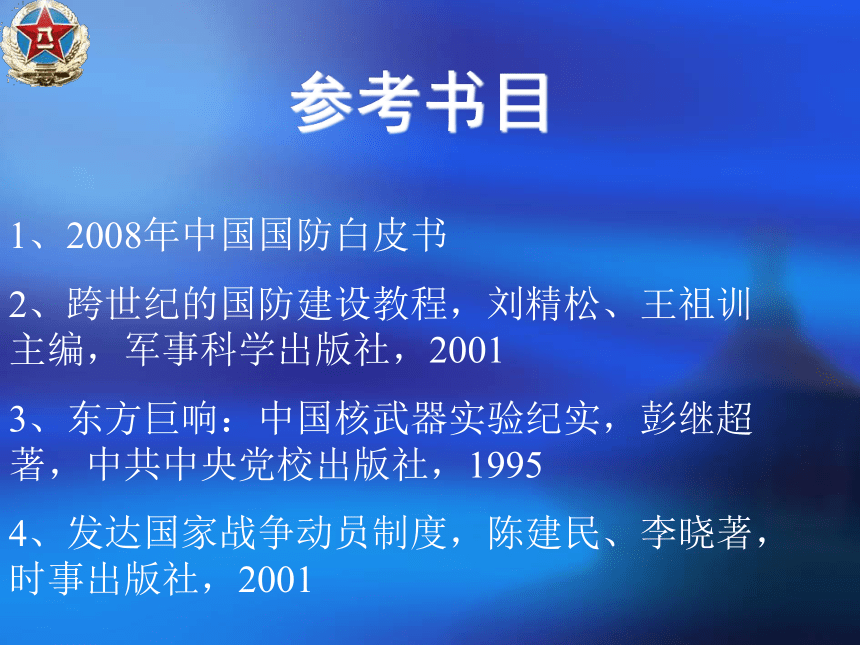 参考书目

1、2008年中国国防白皮书

2、跨世纪的国防建设教程，刘精松、王祖训主编，军事科学出版社，2001

3、东方巨响：中国核武器实验纪实，彭继超著，中共中央党校出版社，1995

4、发达国家战争动员制度，陈建民、李晓著，时事出版社，2001